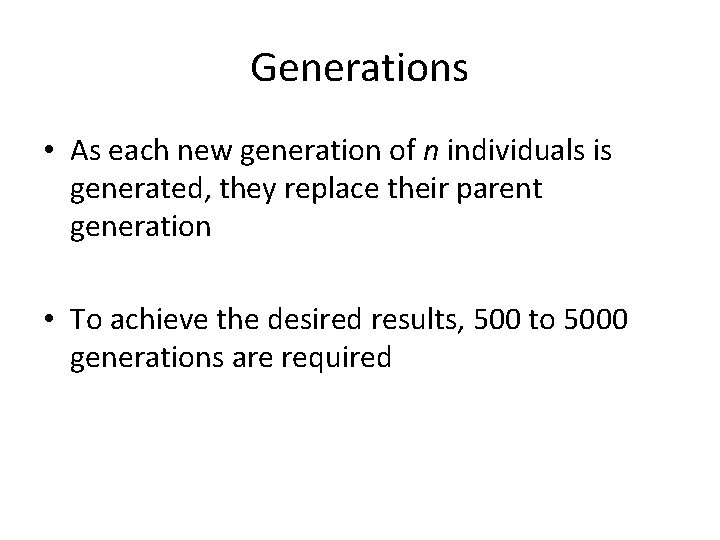 Generations

• As each new generation of $n$ individuals is generated, they replace their parent generation

• To achieve the desired results, 500 to 5000 generations are required